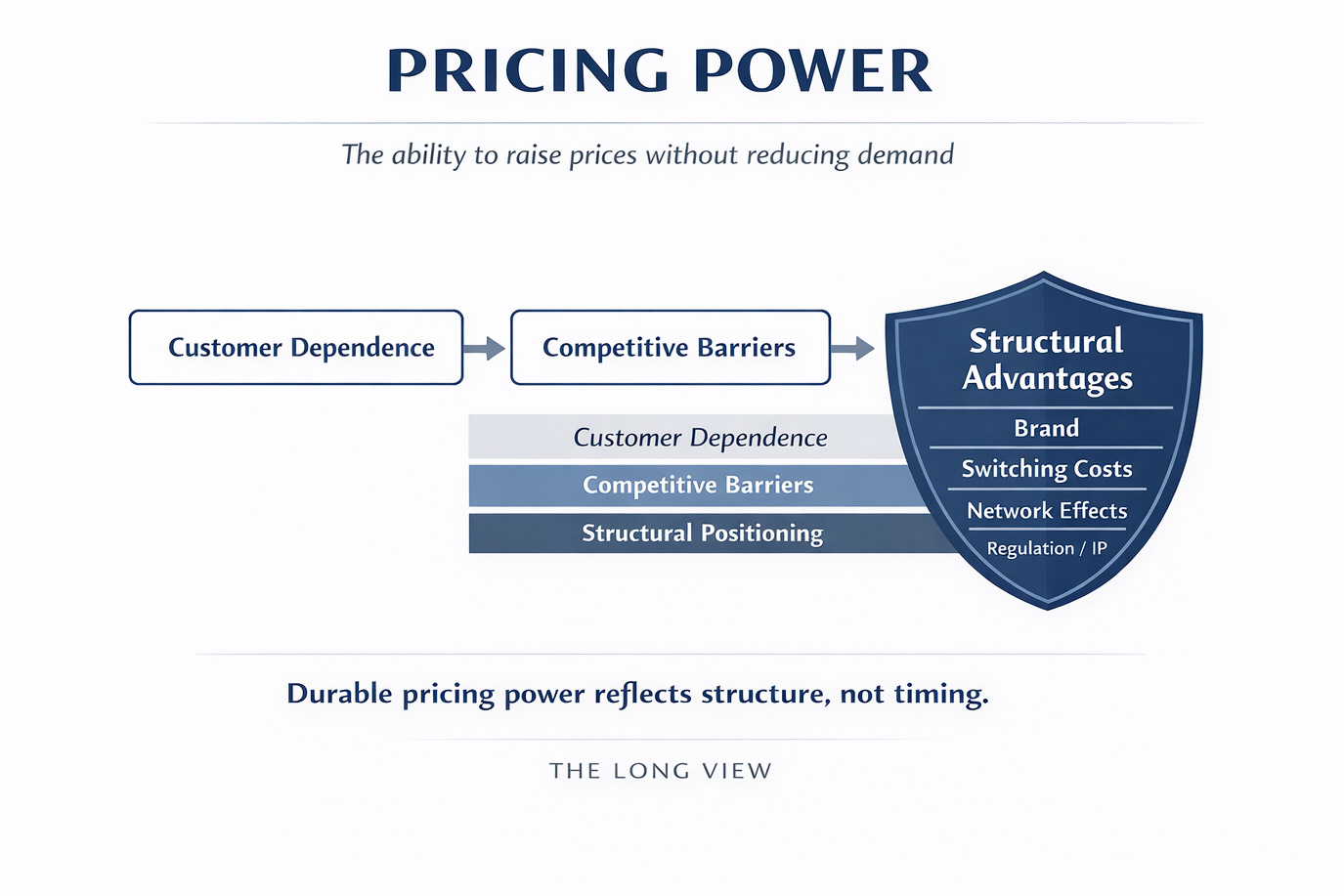 PRICING POWER

The ability to raise prices without reducing demand

Customer Dependence

Competitive Barriers

Structural Advantages

Brand

Switching Costs

Network Effects

Regulation / IP

Customer Dependence

Competitive Barriers

Structural Positioning

Durable pricing power reflects structure, not timing.

THE LONG VIEW